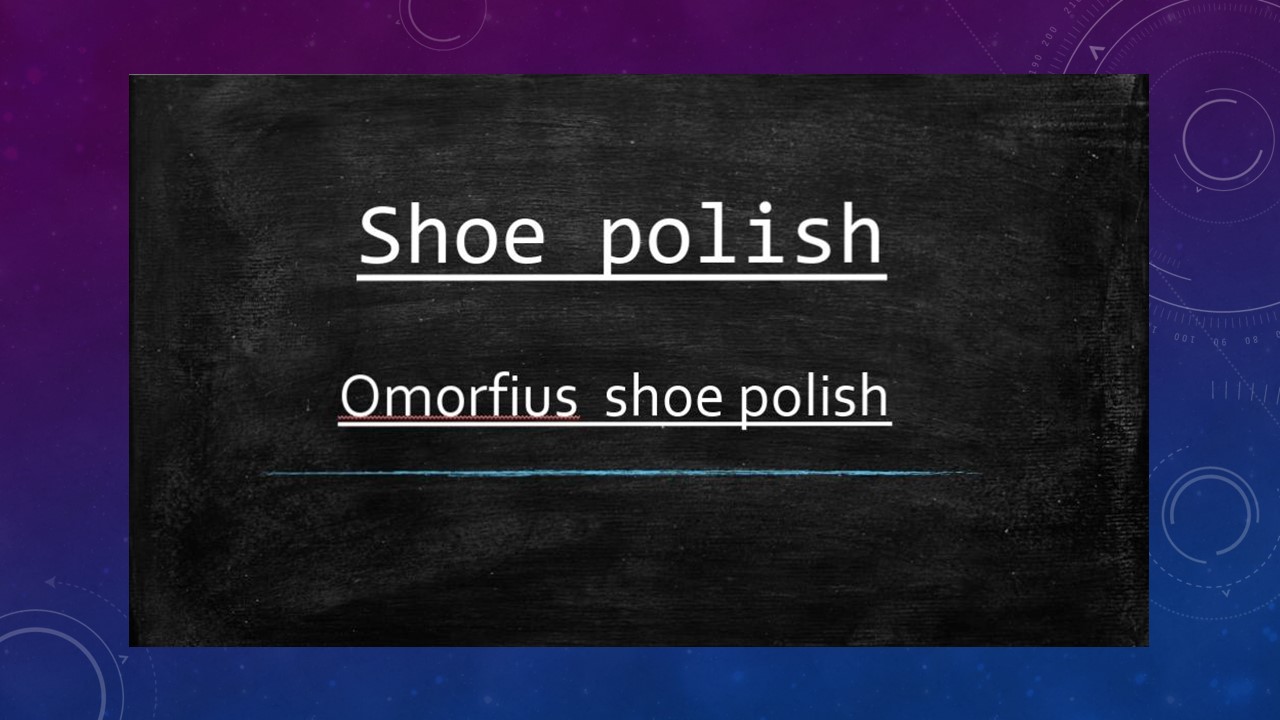 Shoe polish

Omorfius shoe polish